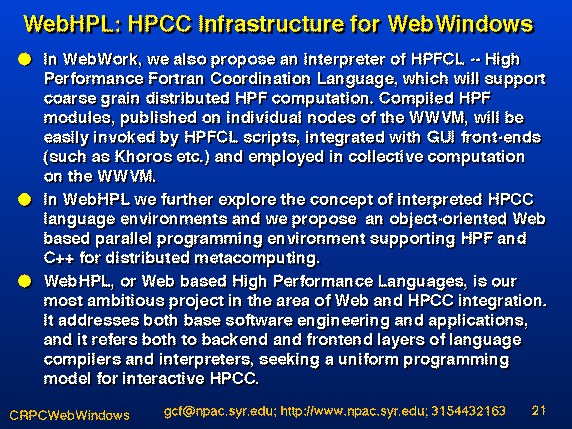 WebHPL: HPCC Infrastructure for WebWindows

In WebWork, we also propose an interpreter of HPFCL -- High Performance Fortran Coordination Language, which will support coarse grain distributed HPF computation. Compiled HPF modules, published on individual nodes of the WWVM, will be easily invoked by HPFCL scripts, integrated with GUI front-ends (such as Khoros etc.) and employed in collective computation on the WWVM.

In WebHPL we further explore the concept of interpreted HPCC language environments and we propose an object-oriented Web based parallel programming environment supporting HPF and C++ for distributed metacomputing.

WebHPL, or Web based High Performance Languages, is our most ambitious project in the area of Web and HPCC integration. It addresses both base software engineering and applications, and it refers both to backend and frontend layers of language compilers and interpreters, seeking a uniform programming model for interactive HPCC.

CRPCWebWindows gcf@npac.syr.edu; http://www.npac.syr.edu; 3154432163 21